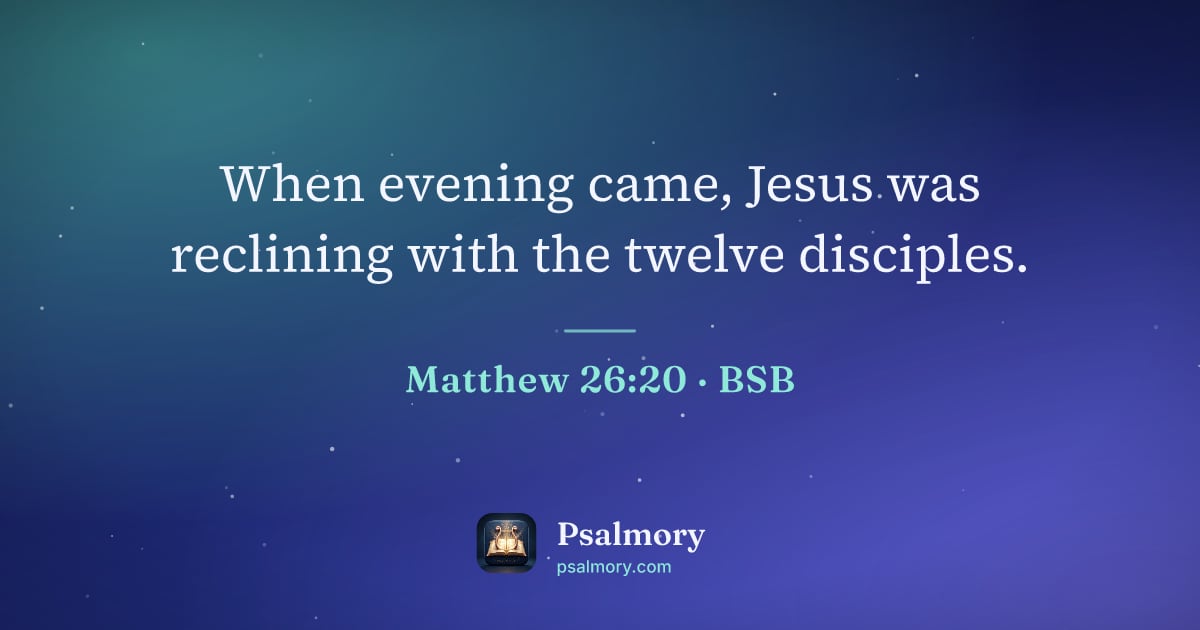 When evening came, Jesus was reclining with the twelve disciples.

Matthew 26:20 · BSB

Psalmory
psalmory.com